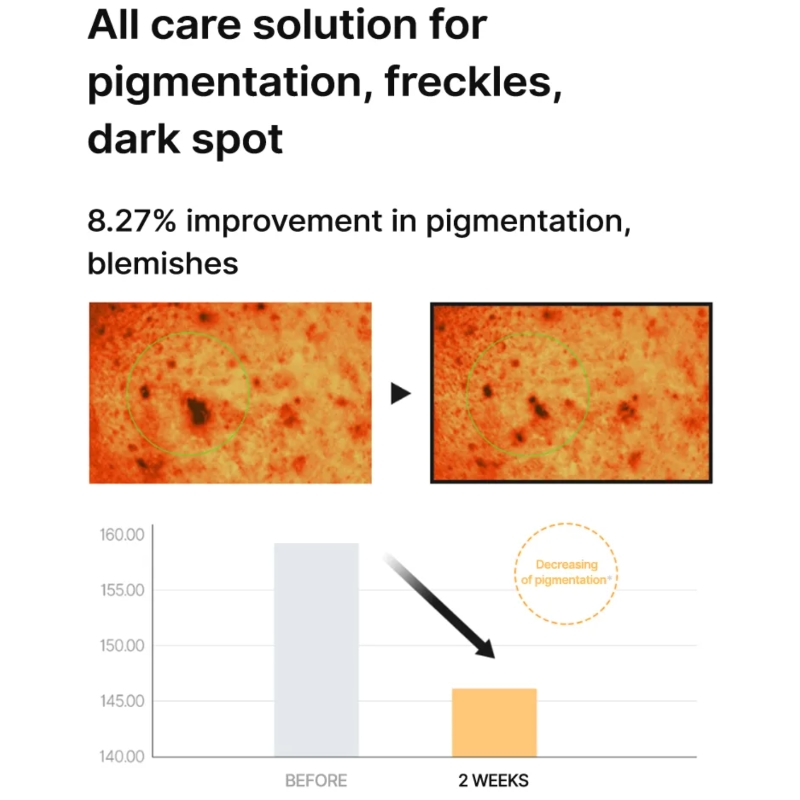 All care solution for pigmentation, freckles, dark spot

8.27% improvement in pigmentation, blemishes

160.00
155.00
150.00
145.00
140.00

Decreasing of pigmentation*

BEFORE
2 WEEKS